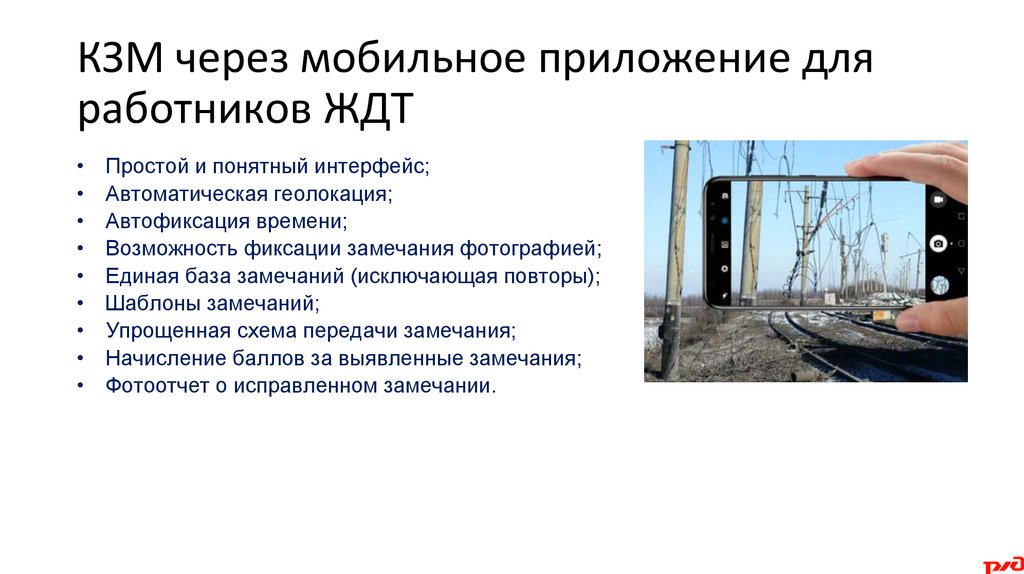 КЗМ через мобильное приложение для работников ЖДТ

• Простой и понятный интерфейс;
• Автоматическая геолокация;
• Автофиксация времени;
• Возможность фиксации замечания фотографией;
• Единая база замечаний (исключающая повторы);
• Шаблоны замечаний;
• Упрощенная схема передачи замечания;
• Начисление баллов за выявленные замечания;
• Фотоотчет о исправленном замечании.

РЖД